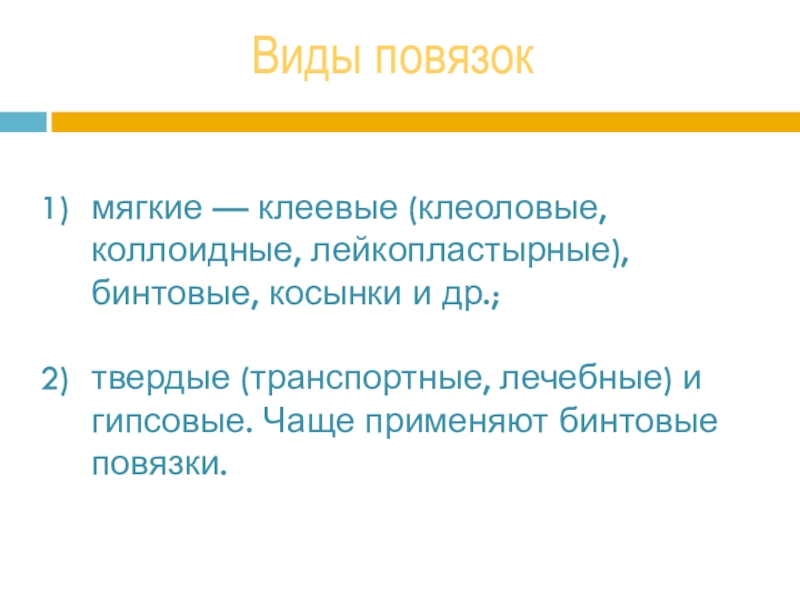 Виды повязок

1) мягкие — клеевые (клеоловые, коллоидные, лейкопластырные), бинтовые, косынки и др.;

2) твердые (транспортные, лечебные) и гипсовые. Чаще применяют бинтовые повязки.